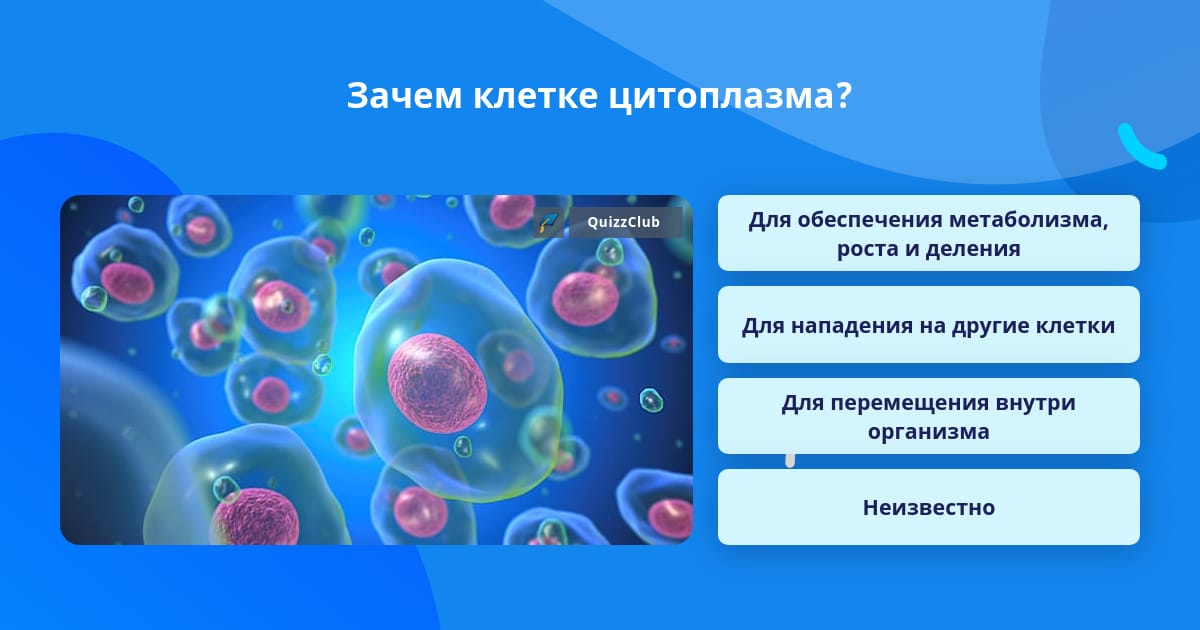 Зачем клетке цитоплазма?

QuizzClub

Для обеспечения метаболизма, роста и деления

Для нападения на другие клетки

Для перемещения внутри организма

Неизвестно